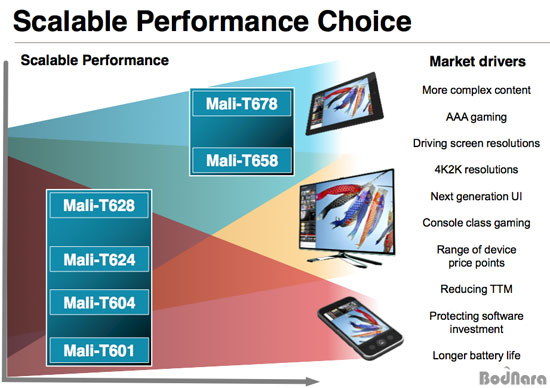 Scalable Performance Choice

Scalable Performance

Mali-T678

Mali-T658

Mali-T628

Mali-T624

Mali-T604

Mali-T601

Market drivers

More complex content

AAA gaming

Driving screen resolutions

4K2K resolutions

Next generation UI

Console class gaming

Range of device price points

Reducing TTM

Protecting software investment

Longer battery life

BodNara